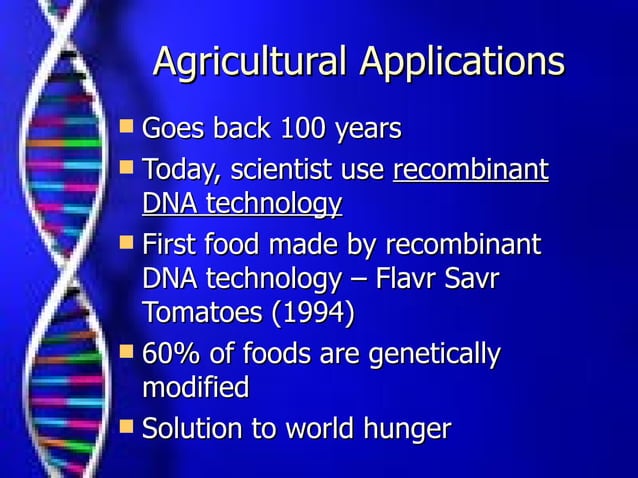 Agricultural Applications

- Goes back 100 years
- Today, scientist use recombinant DNA technology
- First food made by recombinant DNA technology – Flavr Savr Tomatoes (1994)
- 60% of foods are genetically modified
- Solution to world hunger